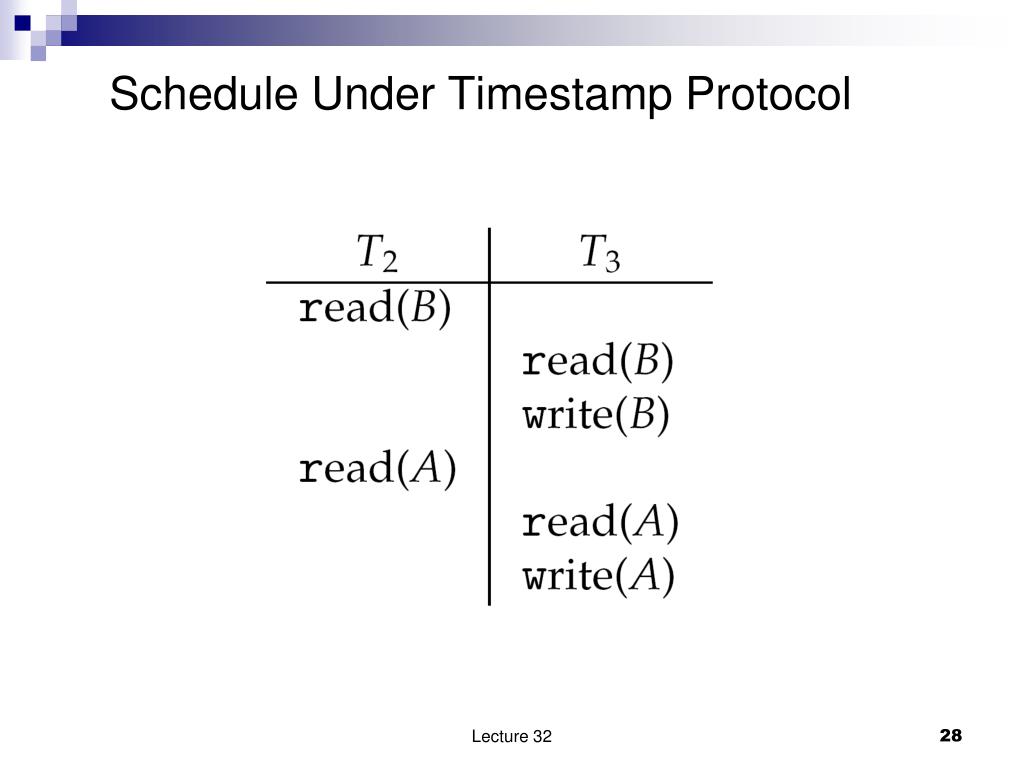 Schedule Under Timestamp Protocol

| $T_2$ | $T_3$ |
|---|---|
| read($B$) | |
| | read($B$) |
| | write($B$) |
| read($A$) | |
| | read($A$) |
| | write($A$) |

Lecture 32

28